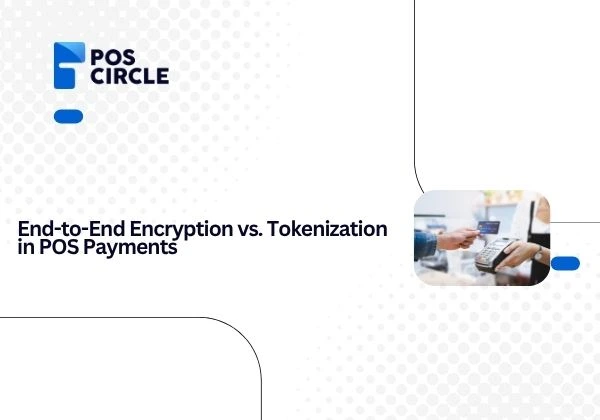 POS CIRCLE

End-to-End Encryption vs. Tokenization in POS Payments